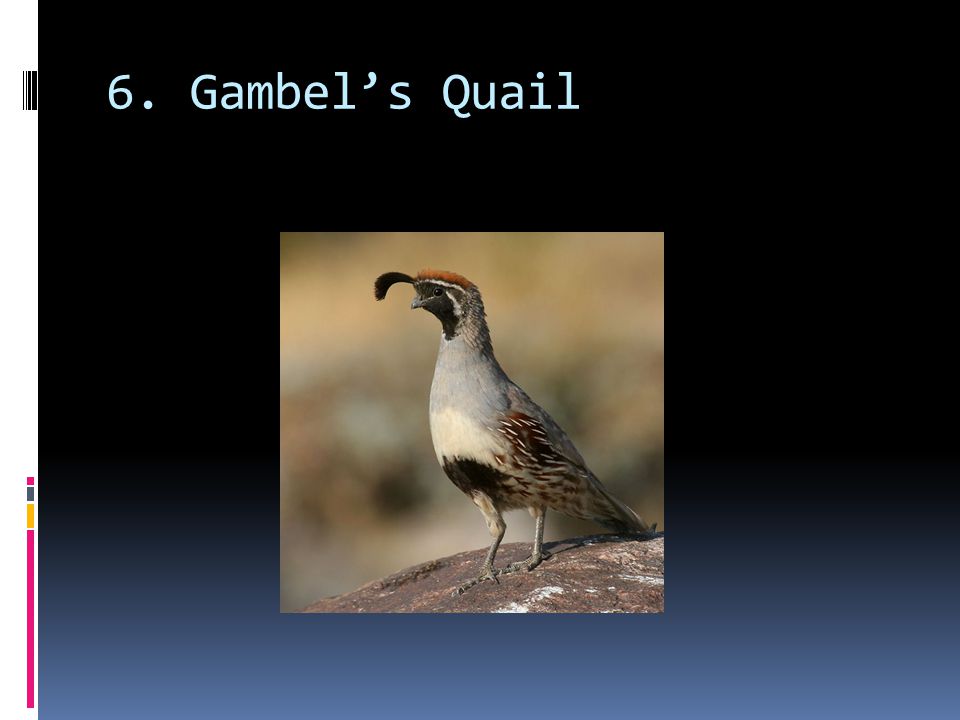 6. Gambel’s Quail